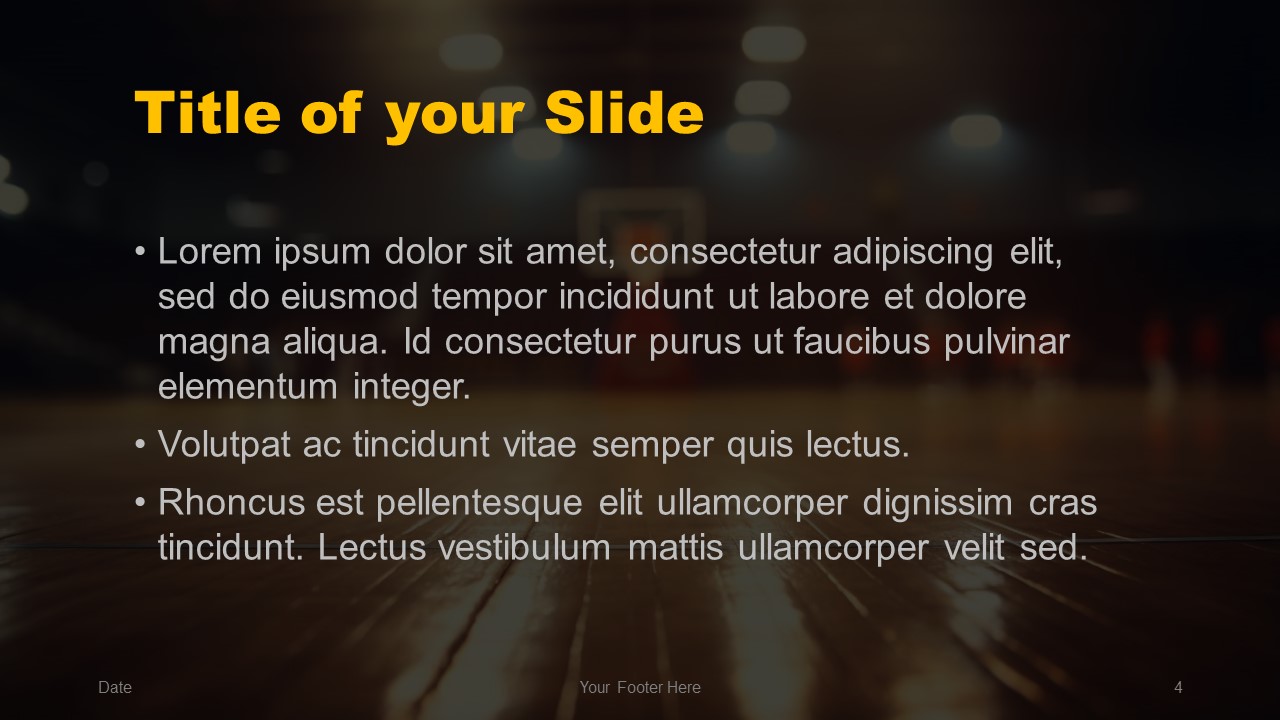 Title of your Slide

• Lorem ipsum dolor sit amet, consectetur adipiscing elit, sed do eiusmod tempor incididunt ut labore et dolore magna aliqua. Id consectetur purus ut faucibus pulvinar elementum integer.

• Volutpat ac tincidunt vitae semper quis lectus.

• Rhoncus est pellentesque elit ullamcorper dignissim cras tincidunt. Lectus vestibulum mattis ullamcorper velit sed.

Date

Your Footer Here

4